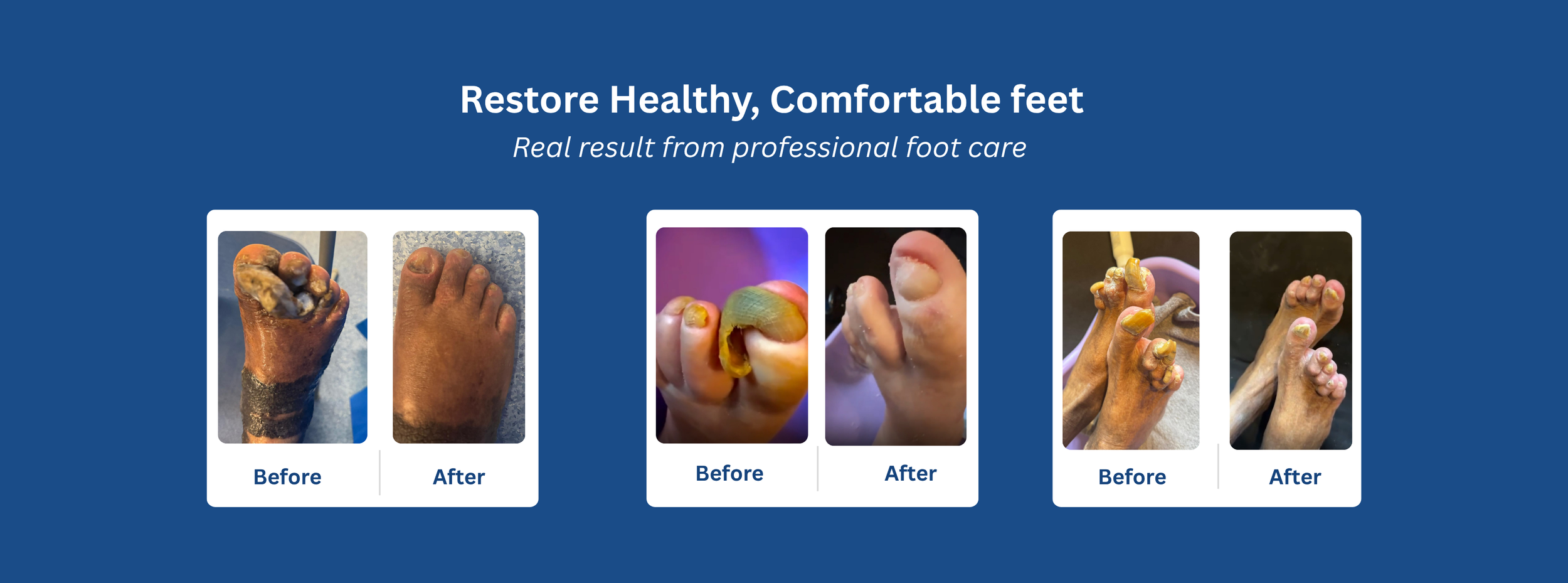 Restore Healthy, Comfortable feet

Real result from professional foot care

Before After

Before After

Before After